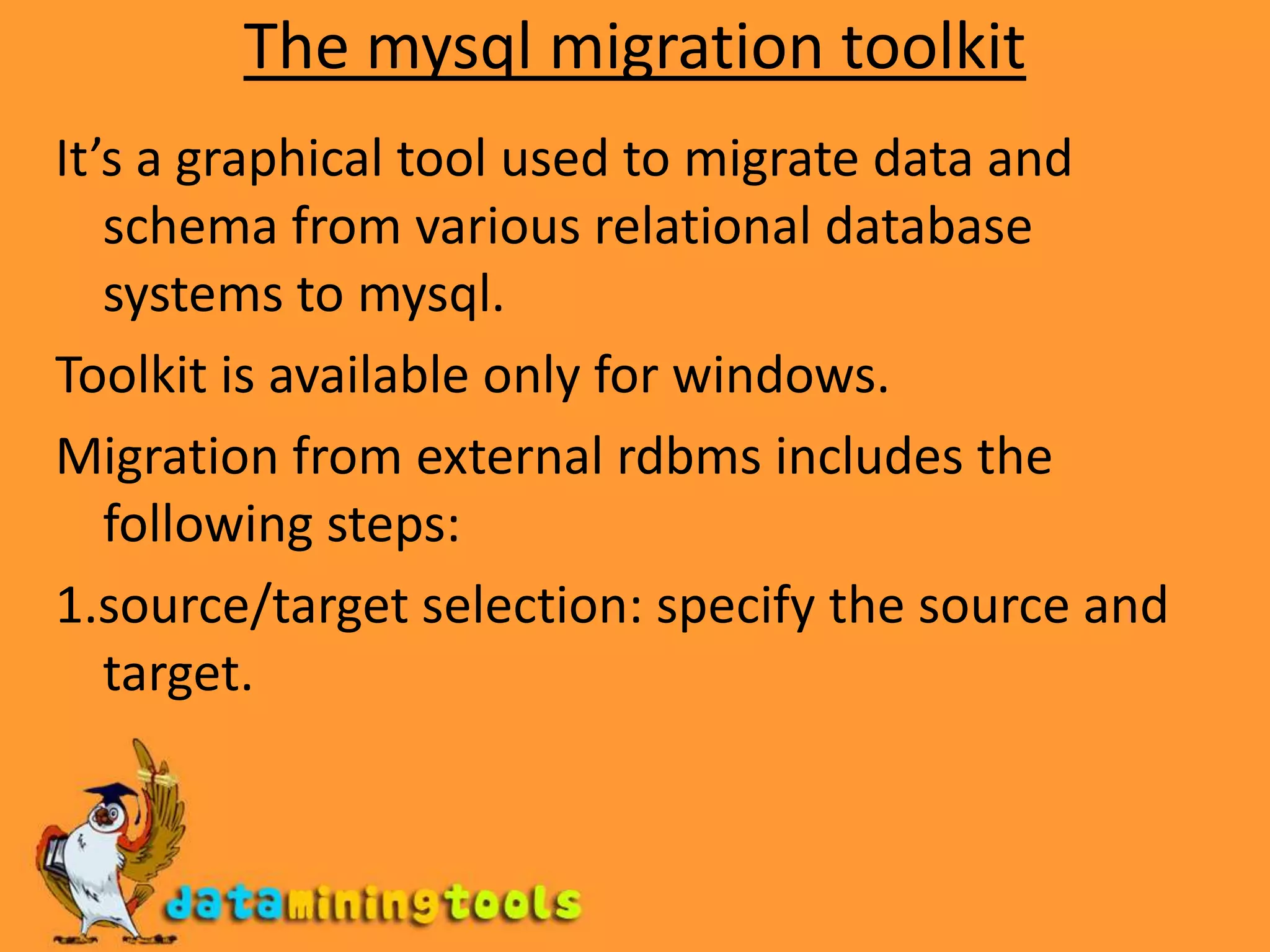 The mysql migration toolkit

It’s a graphical tool used to migrate data and schema from various relational database systems to mysql.

Toolkit is available only for windows.

Migration from external rdbms includes the following steps:

1.source/target selection: specify the source and target.

dataminingtools